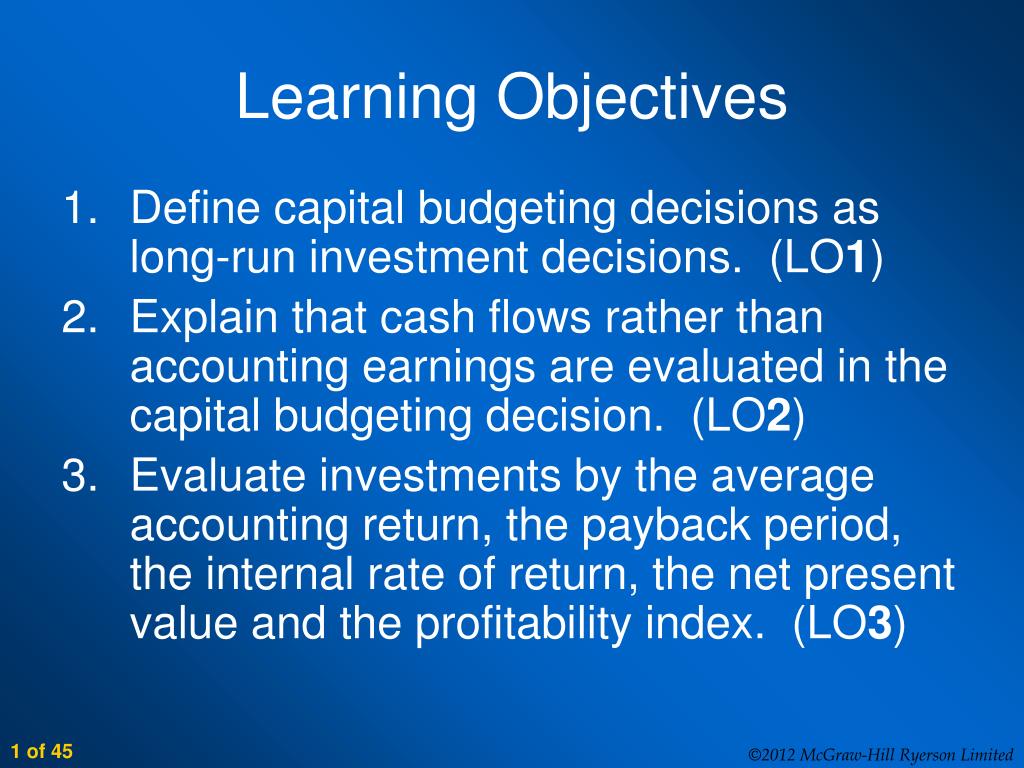 Learning Objectives

1. Define capital budgeting decisions as long-run investment decisions. (LO1)
2. Explain that cash flows rather than accounting earnings are evaluated in the capital budgeting decision. (LO2)
3. Evaluate investments by the average accounting return, the payback period, the internal rate of return, the net present value and the profitability index. (LO3)

1 of 45

©2012 McGraw-Hill Ryerson Limited